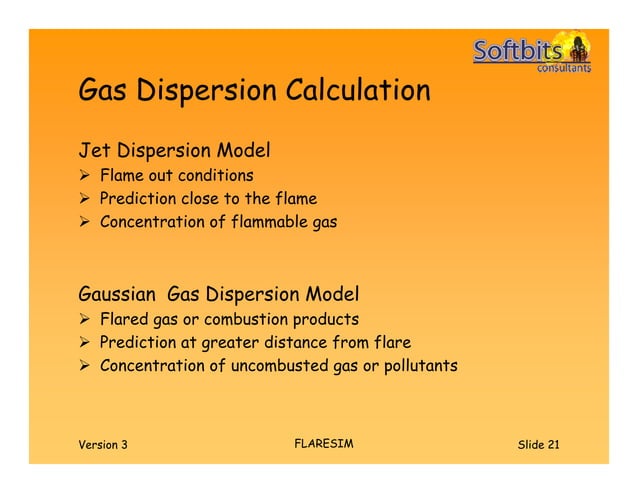 Softbits consultants

Gas Dispersion Calculation

Jet Dispersion Model
➢ Flame out conditions
➢ Prediction close to the flame
➢ Concentration of flammable gas

Gaussian Gas Dispersion Model
➢ Flared gas or combustion products
➢ Prediction at greater distance from flare
➢ Concentration of uncombusted gas or pollutants

Version 3
FLARESIM
Slide 21